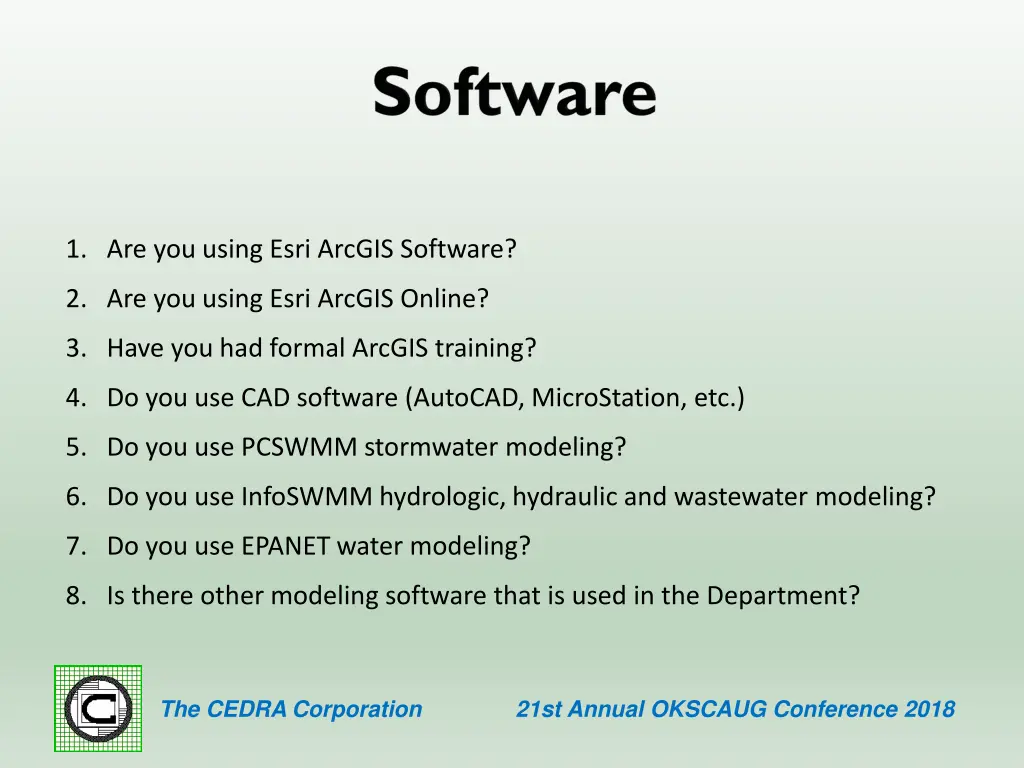 Software

1. Are you using Esri ArcGIS Software?
2. Are you using Esri ArcGIS Online?
3. Have you had formal ArcGIS training?
4. Do you use CAD software (AutoCAD, MicroStation, etc.)
5. Do you use PCSWMM stormwater modeling?
6. Do you use InfoSWMM hydrologic, hydraulic and wastewater modeling?
7. Do you use EPANET water modeling?
8. Is there other modeling software that is used in the Department?

The CEDRA Corporation

21st Annual OKSCAUG Conference 2018